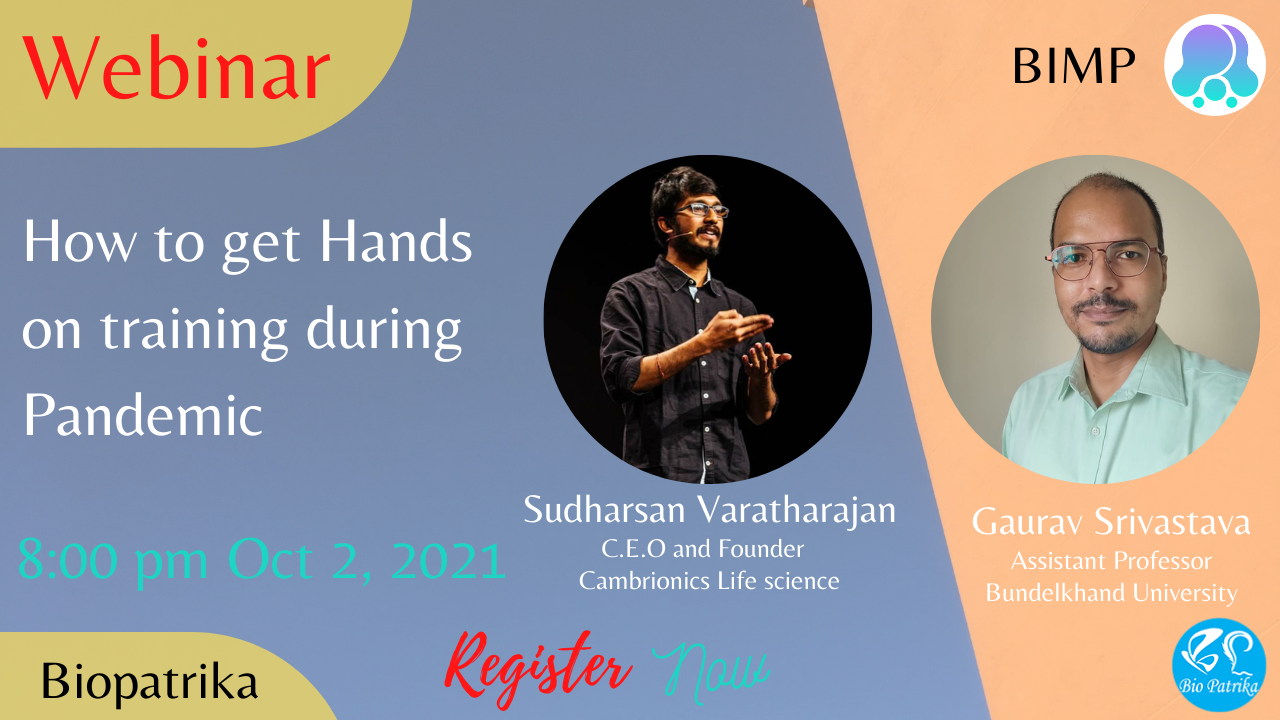 Webinar

BIMP

How to get Hands on training during Pandemic

8:00 pm Oct 2, 2021

Sudharsan Varatharajan
C.E.O and Founder
Cambrionics Life science

Gaurav Srivastava
Assistant Professor
Bundelkhand University

Biopatrika

Register Now

Bio Patrika